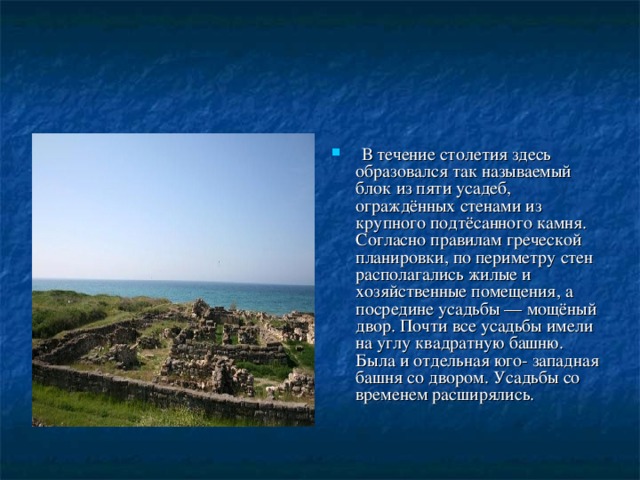 В течение столетия здесь образовался так называемый блок из пяти усадеб, ограждённых стенами из крупного подтёсанного камня. Согласно правилам греческой планировки, по периметру стен располагались жилые и хозяйственные помещения, а посредине усадьбы — мощёный двор. Почти все усадьбы имели на углу квадратную башню. Была и отдельная юго- западная башня со двором. Усадьбы со временем расширялись.